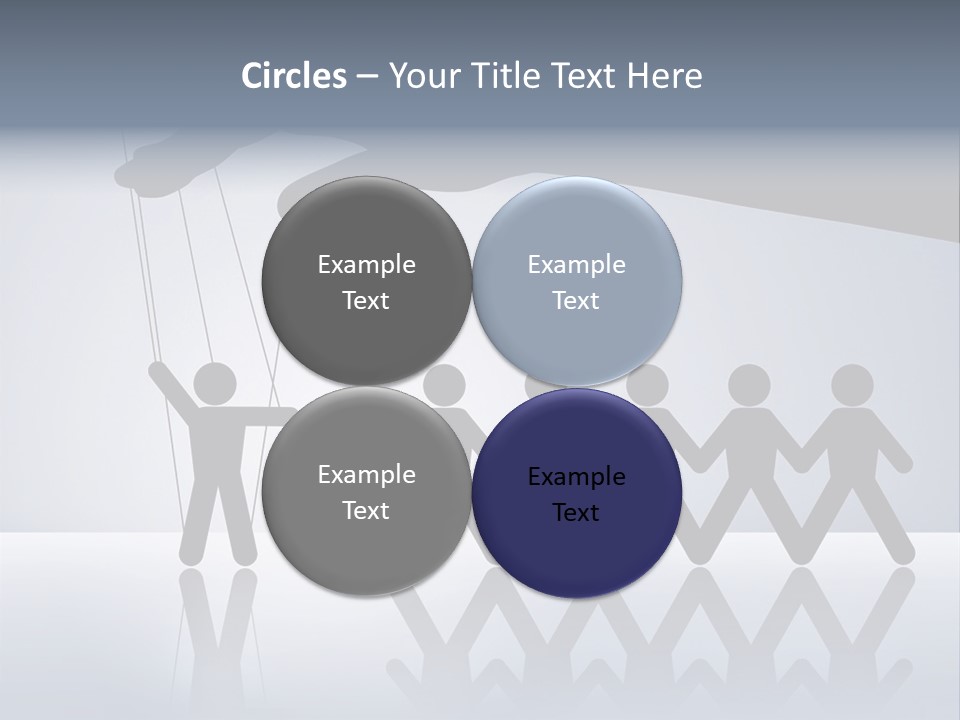 Circles – Your Title Text Here

Example Text

Example Text

Example Text

Example Text